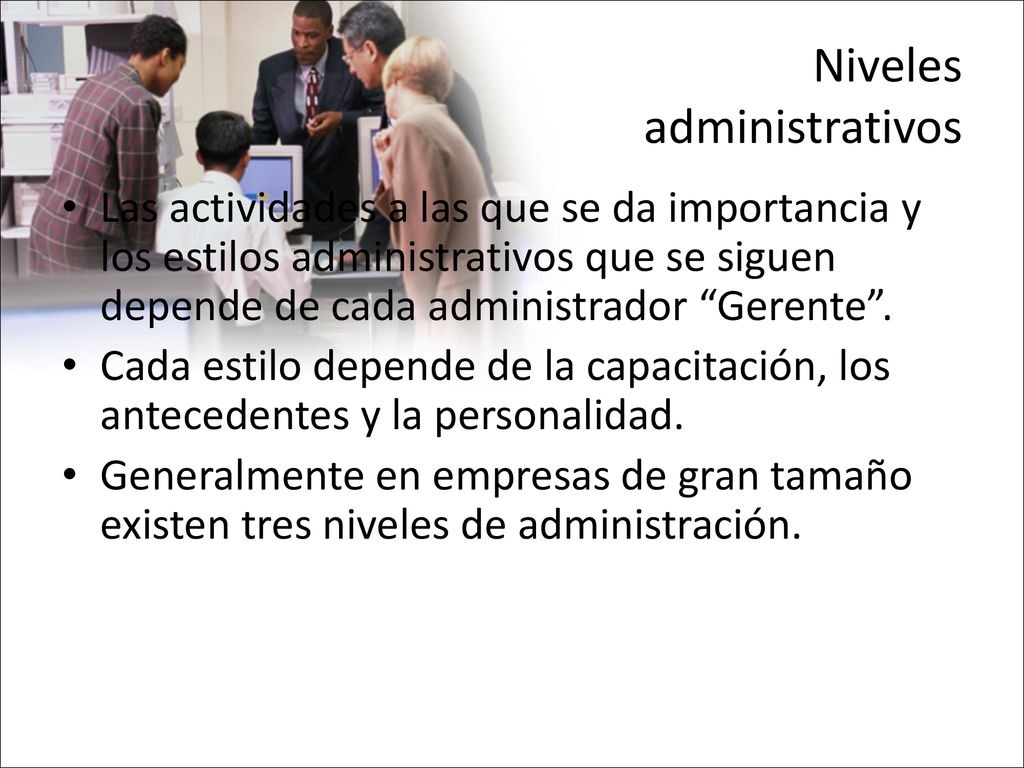 Niveles administrativos

• Las actividades a las que se da importancia y los estilos administrativos que se siguen depende de cada administrador “Gerente”.
• Cada estilo depende de la capacitación, los antecedentes y la personalidad.
• Generalmente en empresas de gran tamaño existen tres niveles de administración.